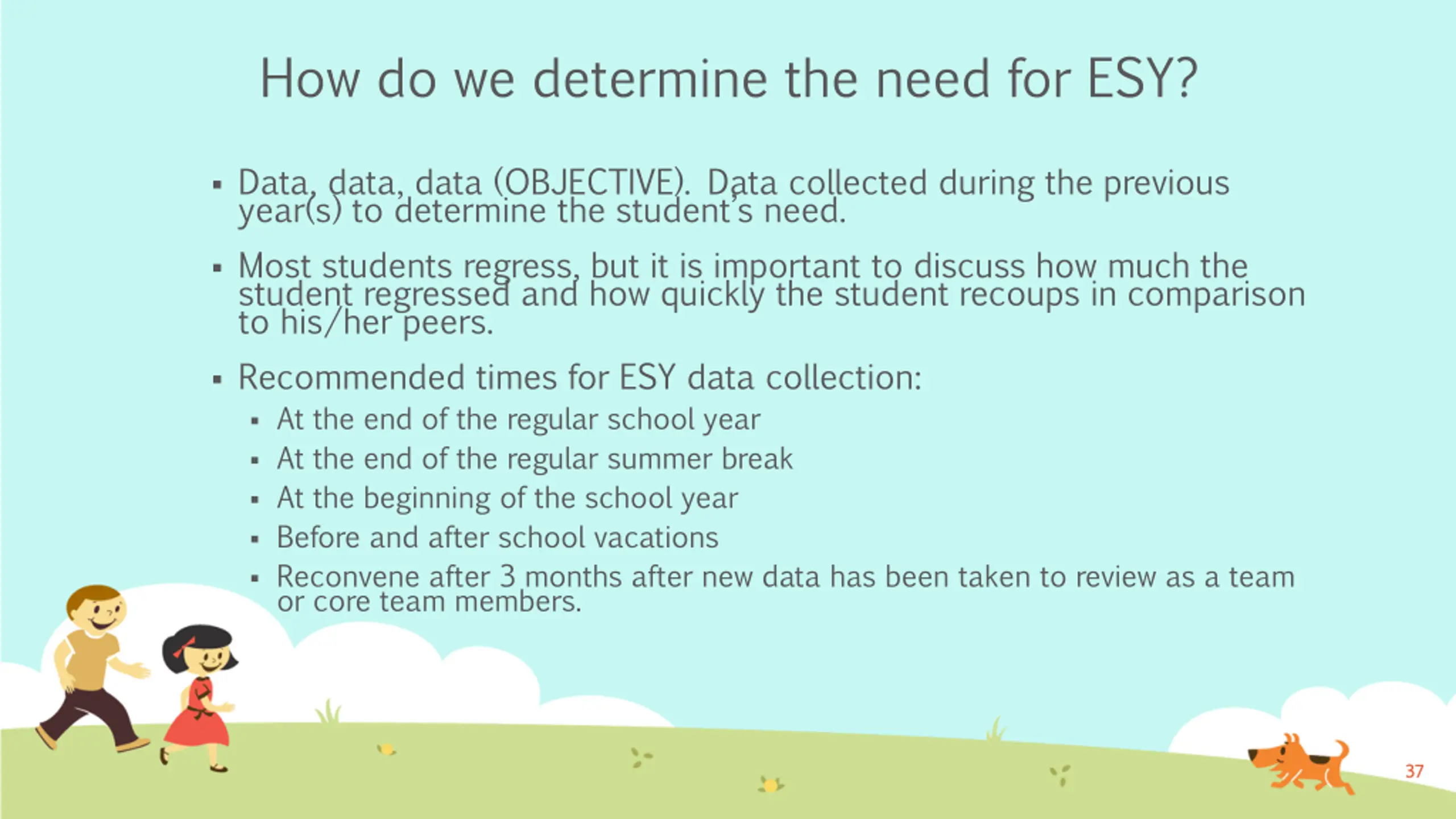 How do we determine the need for ESY?

▪ Data, data, data (OBJECTIVE). Data collected during the previous year(s) to determine the student's need.

▪ Most students regress, but it is important to discuss how much the student regressed and how quickly the student recoups in comparison to his/her peers.

▪ Recommended times for ESY data collection:
▪ At the end of the regular school year
▪ At the end of the regular summer break
▪ At the beginning of the school year
▪ Before and after school vacations
▪ Reconvene after 3 months after new data has been taken to review as a team or core team members.

37